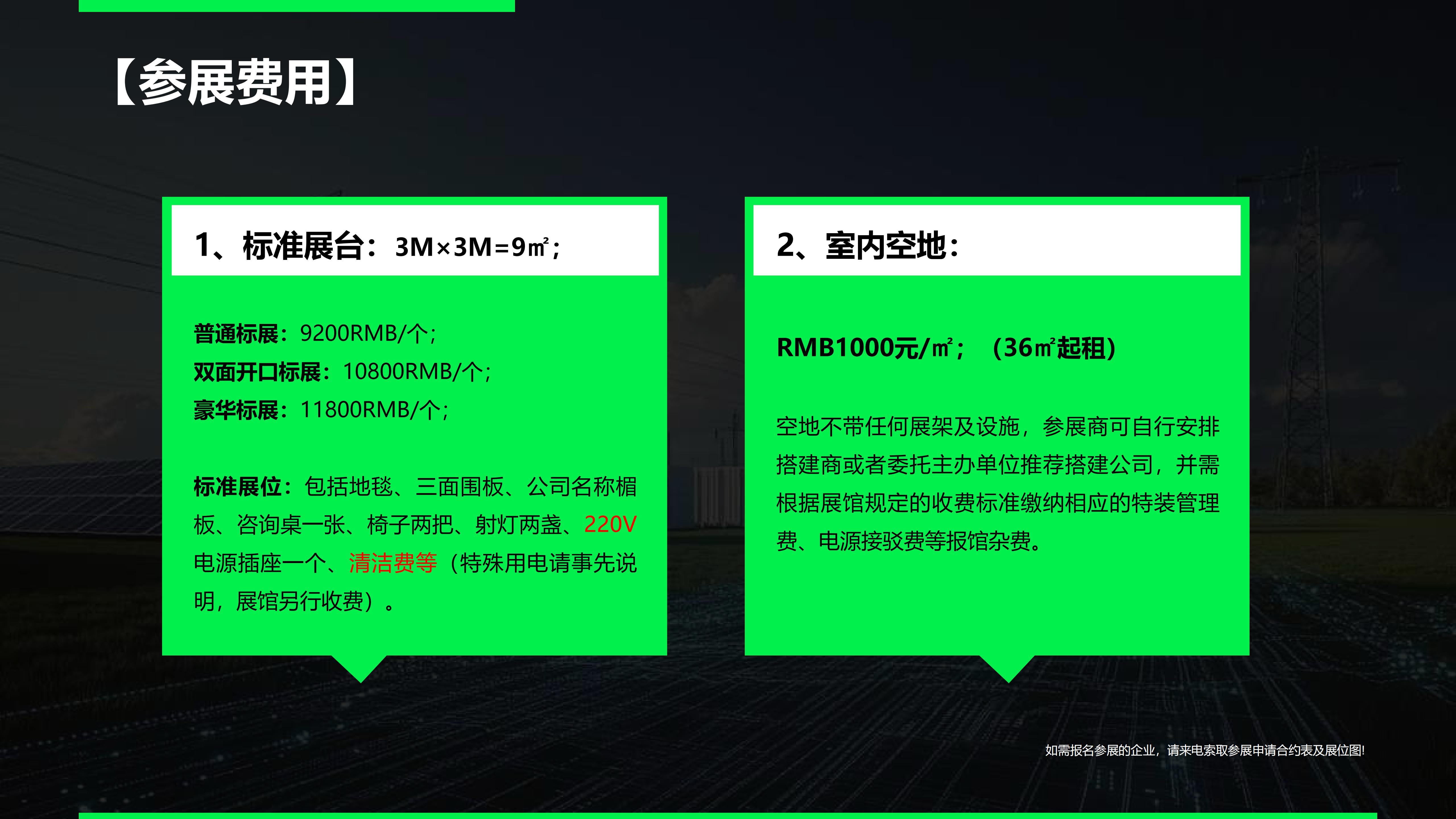 【参展费用】

1、标准展台：3M×3M=9㎡；

普通标展：9200RMB/个；
双面开口标展：10800RMB/个；
豪华标展：11800RMB/个；

标准展位：包括地毯、三面围板、公司名称楣板、咨询桌一张、椅子两把、射灯两盏、220V电源插座一个、清洁费等（特殊用电请事先说明，展馆另行收费）。

2、室内空地：

RMB1000元/㎡；（36㎡起租）

空地不带任何展架及设施，参展商可自行安排搭建商或者委托主办单位推荐搭建公司，并需根据展馆规定的收费标准缴纳相应的特装管理费、电源接驳费等报馆杂费。

如需报名参展的企业，请来电索取参展申请合约表及展位图!